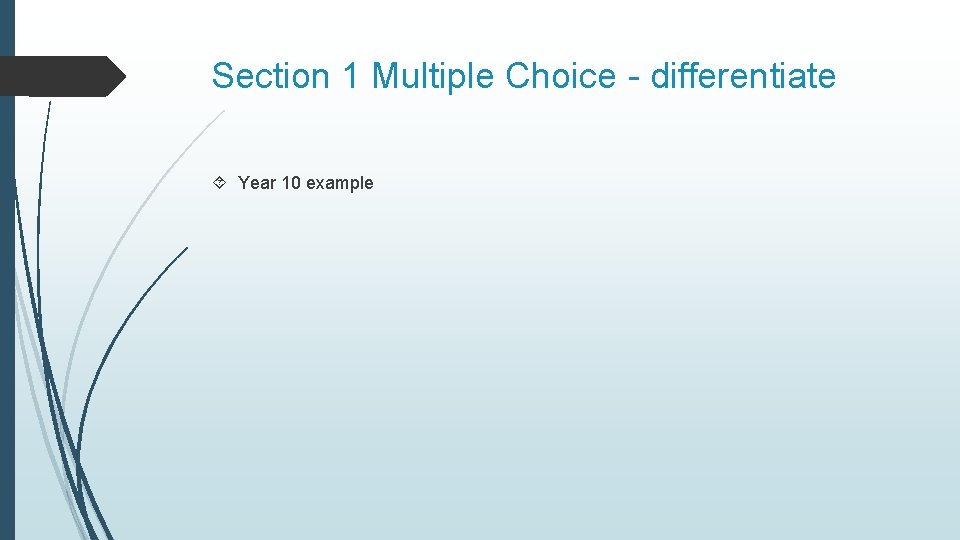 Section 1 Multiple Choice - differentiate

Year 10 example